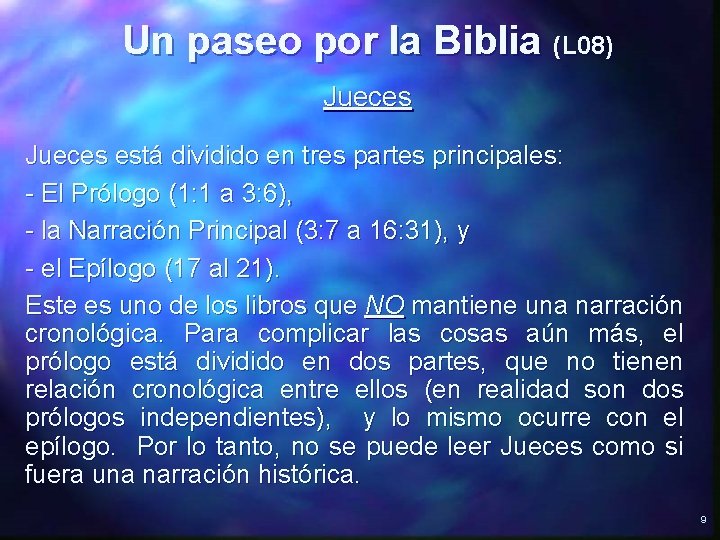 Un paseo por la Biblia (L08)

Jueces

Jueces está dividido en tres partes principales:

- El Prólogo (1:1 a 3:6),

- la Narración Principal (3:7 a 16:31), y

- el Epílogo (17 al 21).

Este es uno de los libros que NO mantiene una narración cronológica. Para complicar las cosas aún más, el prólogo está dividido en dos partes, que no tienen relación cronológica entre ellos (en realidad son dos prólogos independientes), y lo mismo ocurre con el epílogo. Por lo tanto, no se puede leer Jueces como si fuera una narración histórica.

9